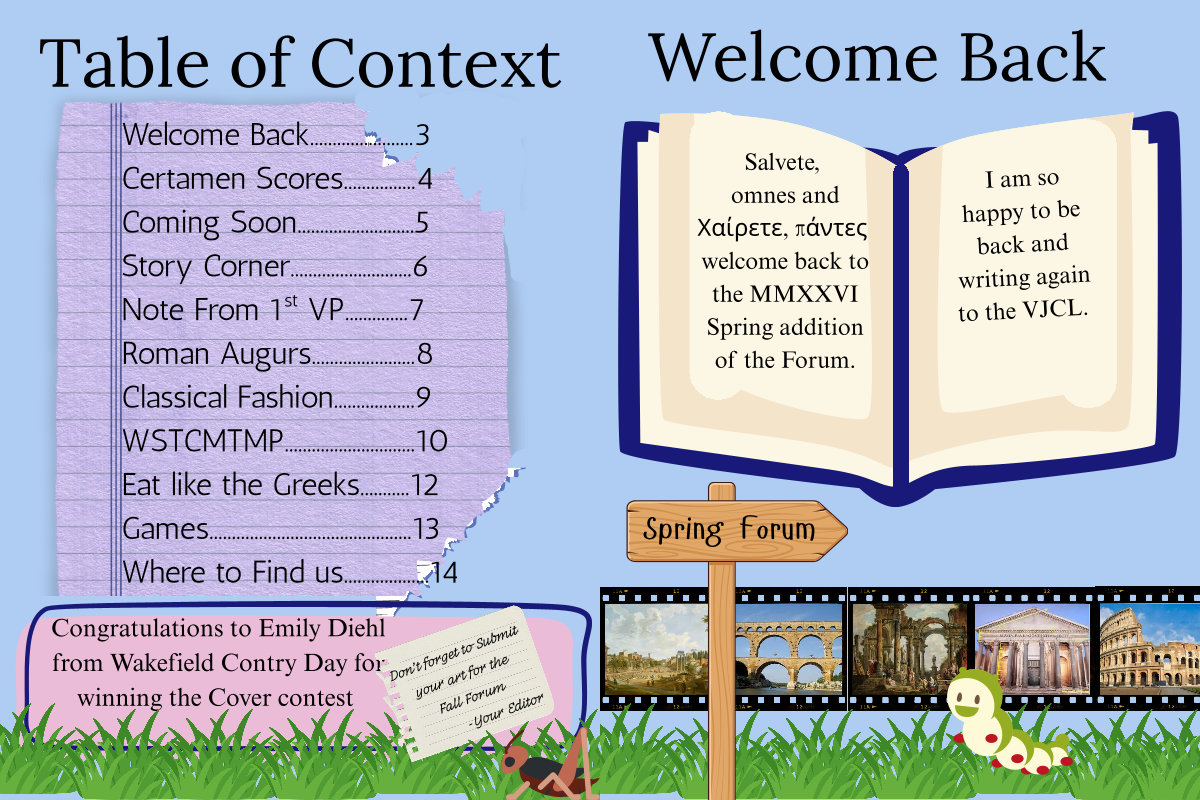 Table of Context

Welcome Back 3
Certamen Scores 4
Coming Soon 5
Story Corner 6
Note From 1$^{st}$ VP 7
Roman Augurs 8
Classical Fashion 9
WSTCMTMP 10
Eat like the Greeks 12
Games 13
Where to Find us 14

Congratulations to Emily Diehl from Wakefield Contry Day for winning the Cover contest

Don't forget to Submit your art for the Fall Forum
-Your Editor

Welcome Back

Salvete, omnes and Χαίρετε, πάντες welcome back to the MMXXVI Spring addition of the Forum.

I am so happy to be back and writing again to the VJCL.

Spring Forum